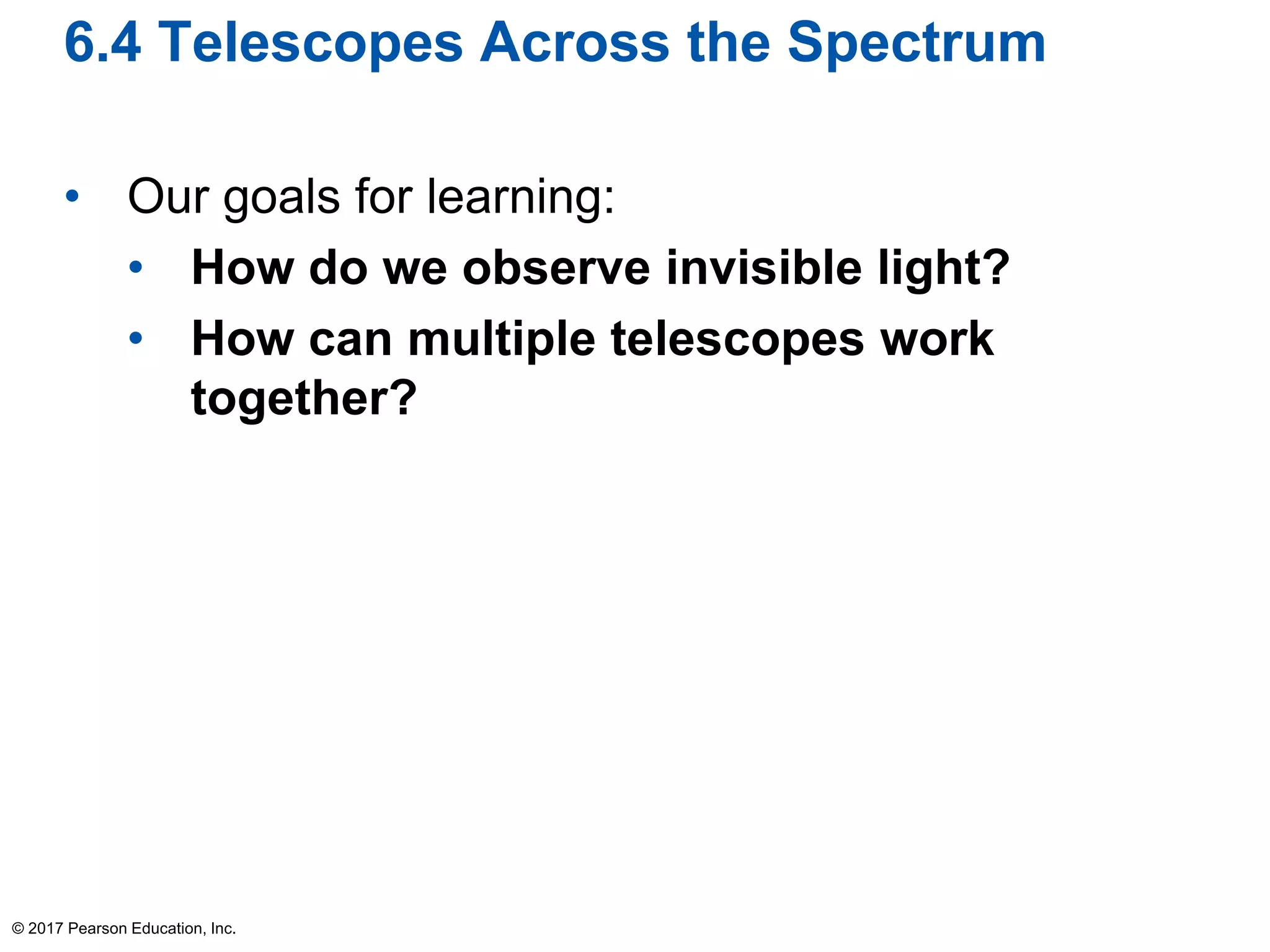 6.4 Telescopes Across the Spectrum

• Our goals for learning:
  • How do we observe invisible light?
  • How can multiple telescopes work together?

© 2017 Pearson Education, Inc.